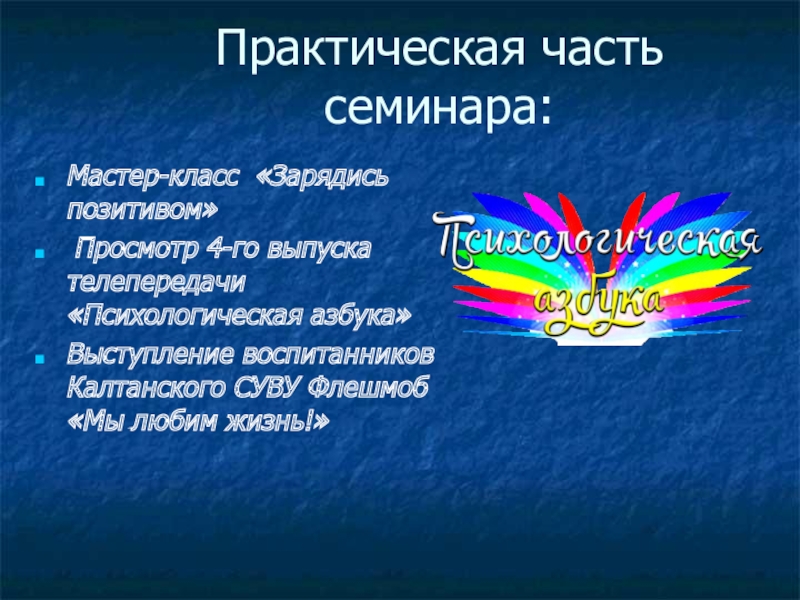 Практическая часть семинара:

Мастер-класс «Зарядись позитивом»

Просмотр 4-го выпуска телепередачи «Психологическая азбука»

Выступление воспитанников Калтанского СУВУ Флешмоб «Мы любим жизнь!»

Психологическая азбука